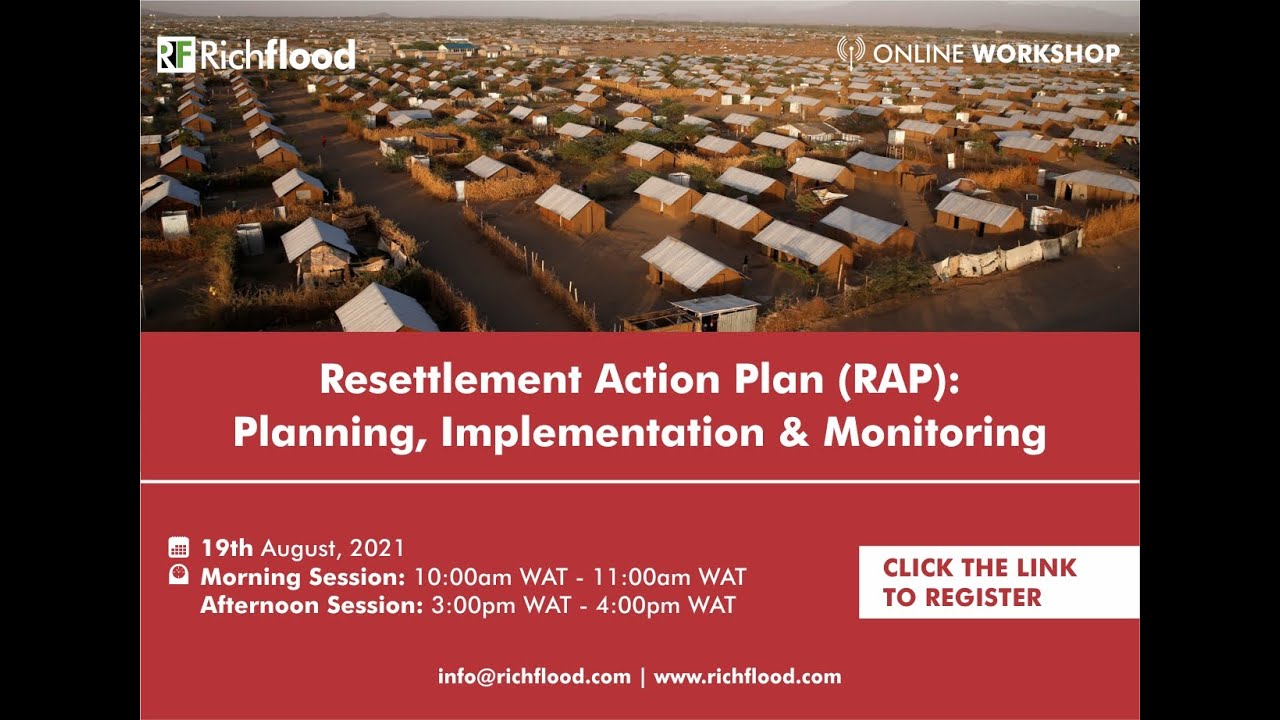 RF Richflood

ONLINE WORKSHOP

Resettlement Action Plan (RAP): Planning, Implementation & Monitoring

19th August, 2021
Morning Session: 10:00am WAT - 11:00am WAT
Afternoon Session: 3:00pm WAT - 4:00pm WAT

CLICK THE LINK TO REGISTER

info@richflood.com | www.richflood.com